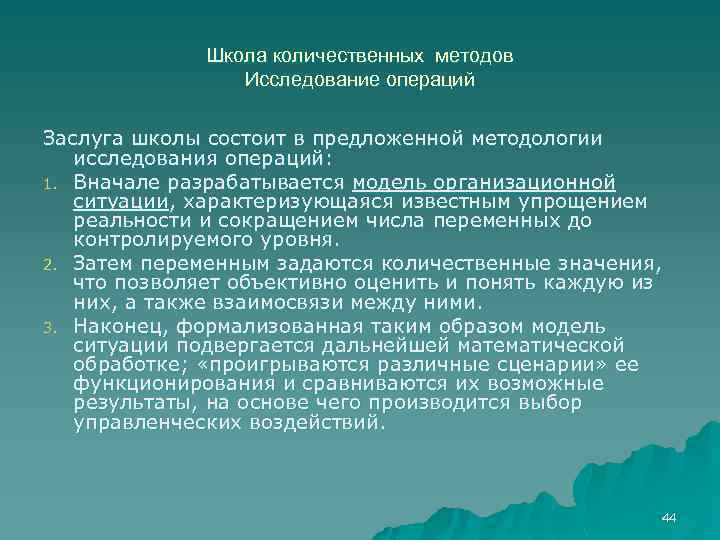 Школа количественных методов
Исследование операций

Заслуга школы состоит в предложенной методологии исследования операций:

1. Вначале разрабатывается модель организационной ситуации, характеризующаяся известным упрощением реальности и сокращением числа переменных до контролируемого уровня.
2. Затем переменным задаются количественные значения, что позволяет объективно оценить и понять каждую из них, а также взаимосвязи между ними.
3. Наконец, формализованная таким образом модель ситуации подвергается дальнейшей математической обработке; «проигрываются различные сценарии» ее функционирования и сравниваются их возможные результаты, на основе чего производится выбор управленческих воздействий.

44